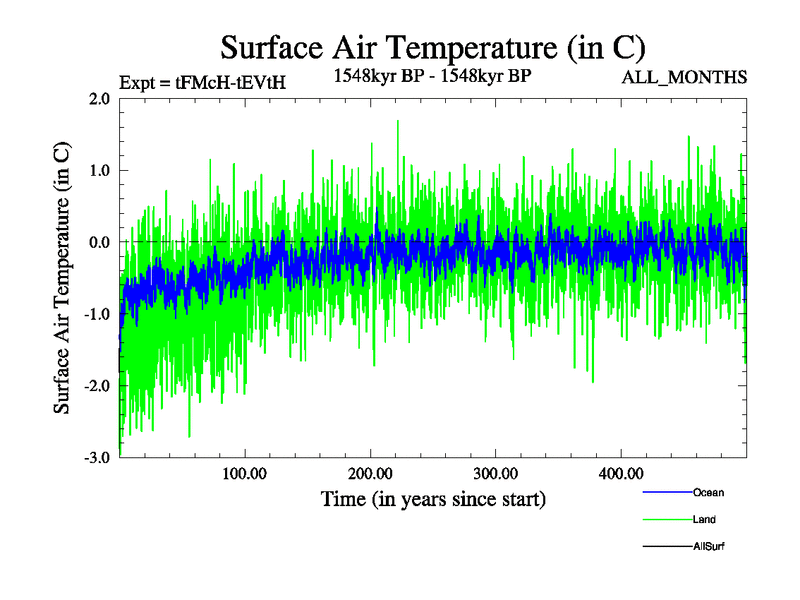 Surface Air Temperature (in C)

Expt = tFMcH-tEVtH

1548kyr BP - 1548kyr BP

ALL_MONTHS

Surface Air Temperature (in C)

2.0

1.0

0.0

-1.0

-2.0

-3.0

100.00

200.00

300.00

400.00

Time (in years since start)

Ocean

Land

AllSurf